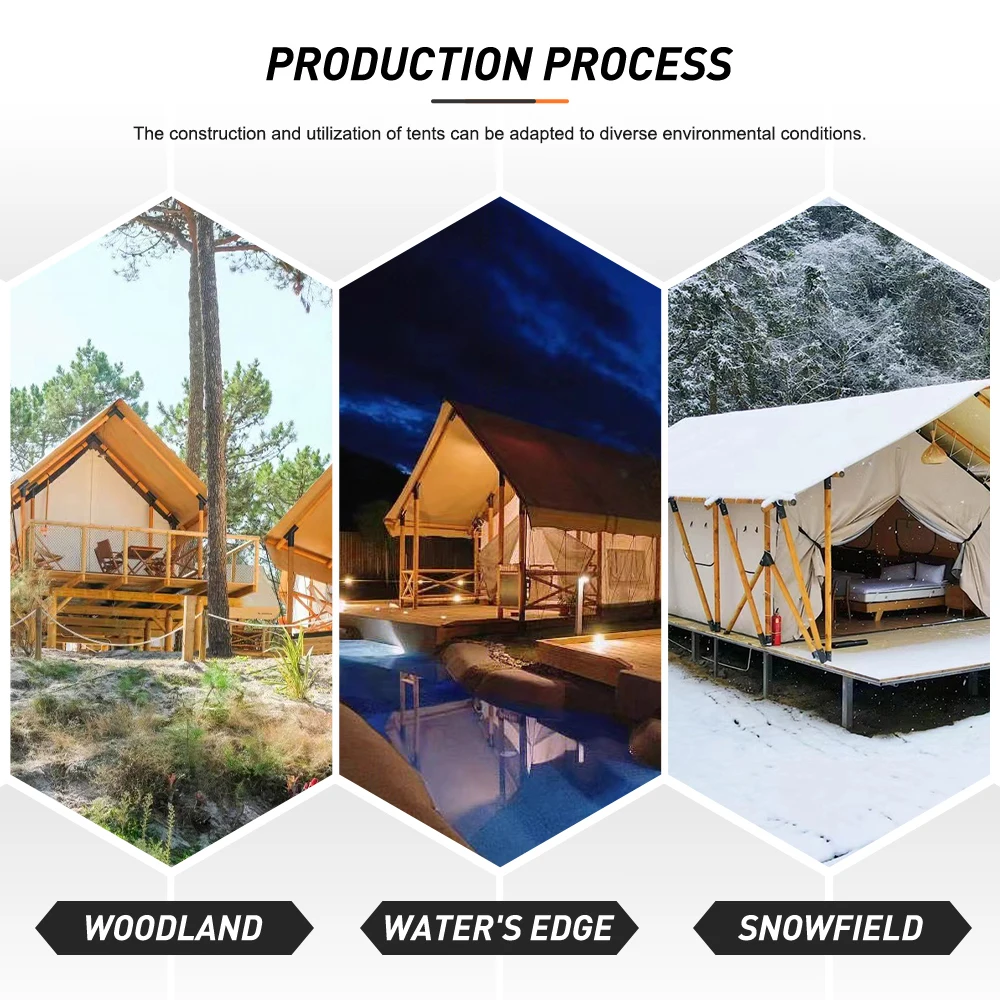 PRODUCTION PROCESS

The construction and utilization of tents can be adapted to diverse environmental conditions.

WOODLAND

WATER'S EDGE

SNOWFIELD